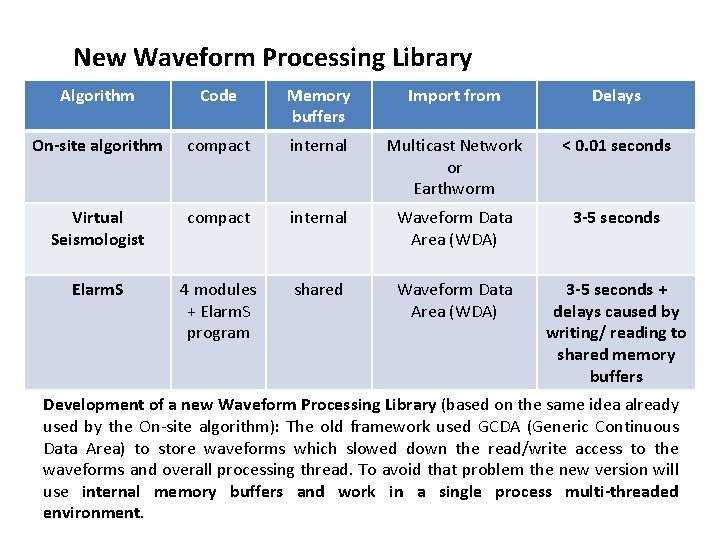 New Waveform Processing Library

| Algorithm | Code | Memory buffers | Import from | Delays |
|---|---|---|---|---|
| On-site algorithm | compact | internal | Multicast Network or Earthworm | < 0.01 seconds |
| Virtual Seismologist | compact | internal | Waveform Data Area (WDA) | 3-5 seconds |
| ElarmS | 4 modules + ElarmS program | shared | Waveform Data Area (WDA) | 3-5 seconds + delays caused by writing/ reading to shared memory buffers |

Development of a new Waveform Processing Library (based on the same idea already used by the On-site algorithm): The old framework used GCDA (Generic Continuous Data Area) to store waveforms which slowed down the read/write access to the waveforms and overall processing thread. To avoid that problem the new version will use internal memory buffers and work in a single process multi-threaded environment.